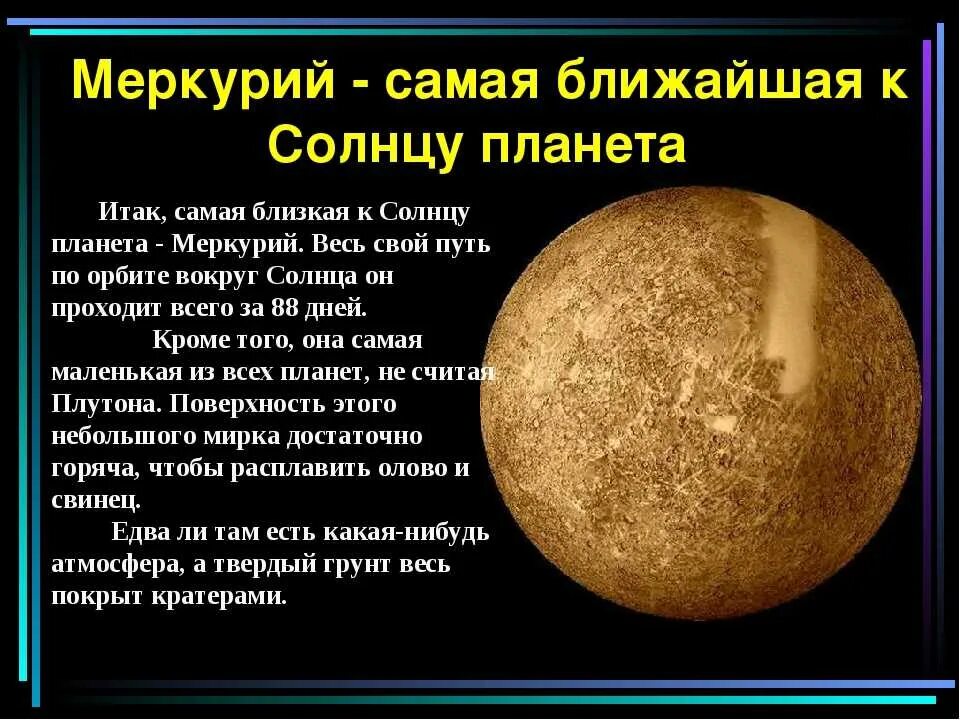 Меркурий - самая ближайшая к Солнцу планета

Итак, самая близкая к Солнцу планета - Меркурий. Весь свой путь по орбите вокруг Солнца он проходит всего за 88 дней.

Кроме того, она самая маленькая из всех планет, не считая Плутона. Поверхность этого небольшого мирка достаточно горяча, чтобы расплавить олово и свинец.

Едва ли там есть какая-нибудь атмосфера, а твердый грунт весь покрыт кратерами.